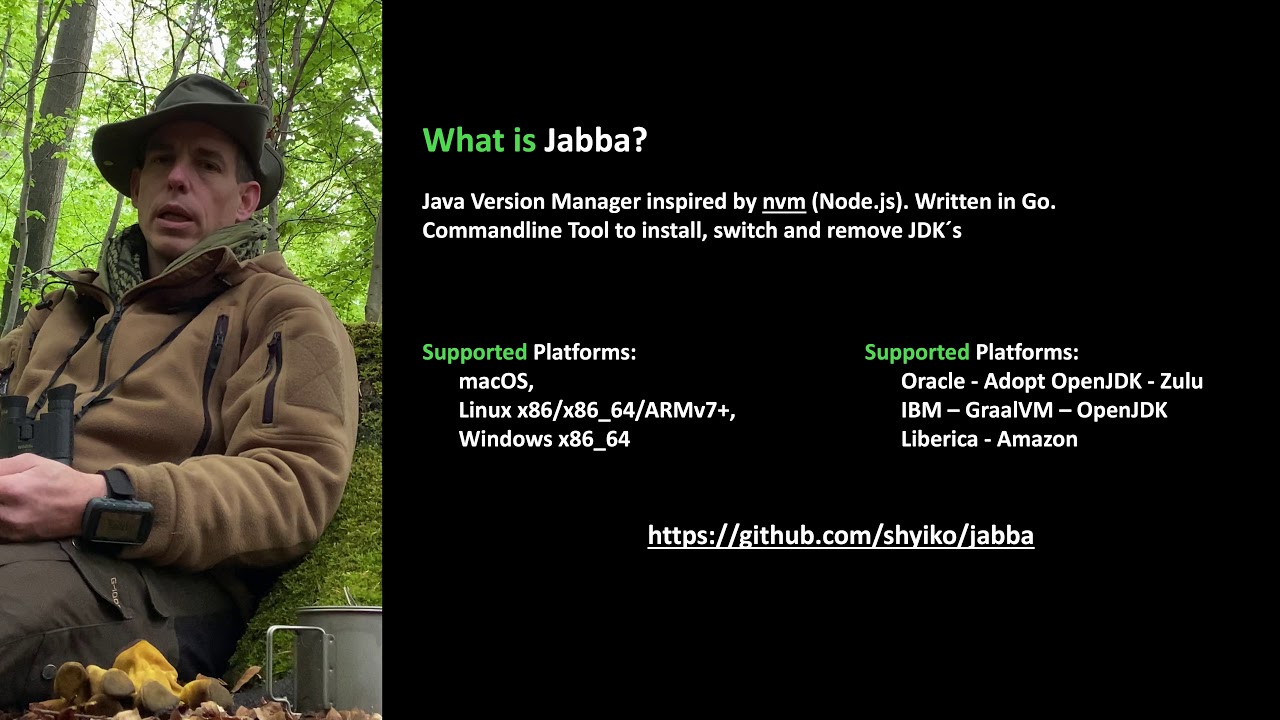 What is Jabba?

Java Version Manager inspired by nvm (Node.js). Written in Go.
Commandline Tool to install, switch and remove JDK´s

Supported Platforms:
macOS,
Linux x86/x86_64/ARMv7+,
Windows x86_64

Supported Platforms:
Oracle - Adopt OpenJDK - Zulu
IBM – GraalVM – OpenJDK
Liberica - Amazon

https://github.com/shyiko/jabba